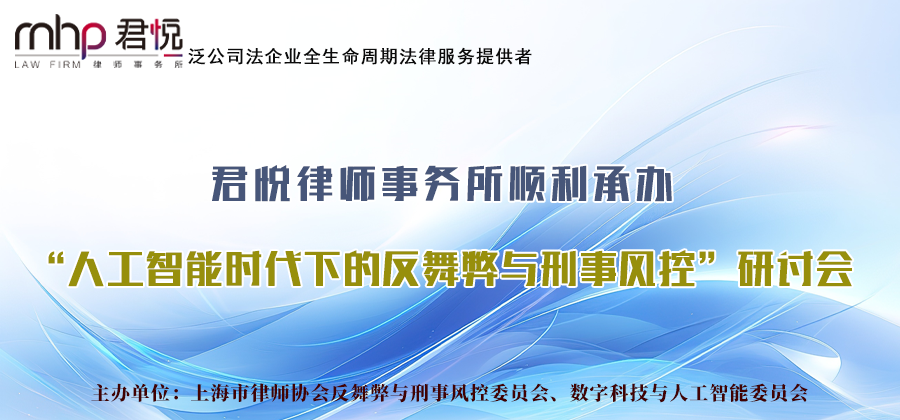 mhp 君悦
LAW FIRM 律师事务所
泛公司法企业全生命周期法律服务提供者

君悦律师事务所顺利承办

“人工智能时代下的反舞弊与刑事风控”研讨会

主办单位：上海市律师协会反舞弊与刑事风控委员会、数字科技与人工智能委员会